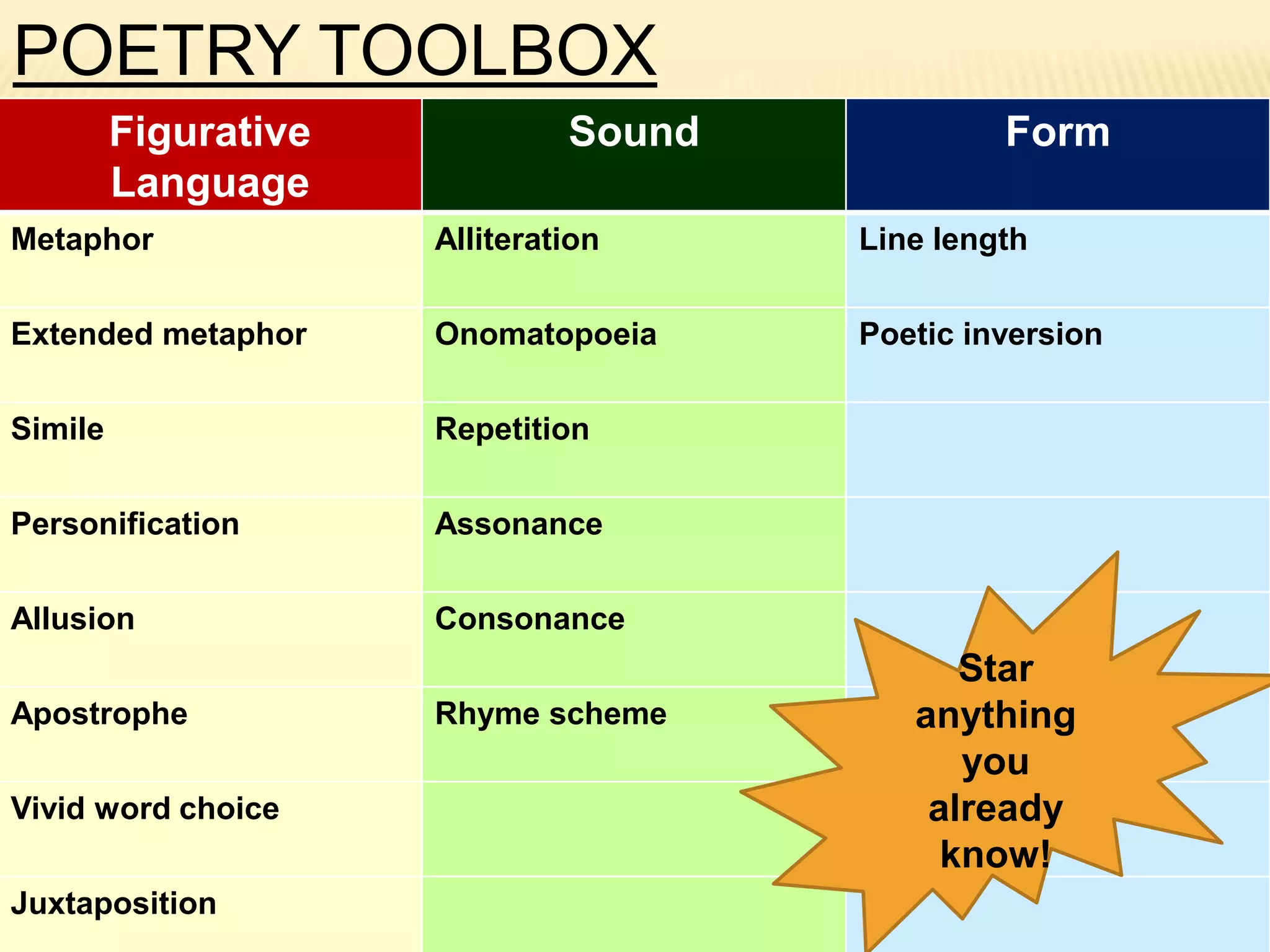 POETRY TOOLBOX

| Figurative Language | Sound | Form |
|---|---|---|
| Metaphor | Alliteration | Line length |
| Extended metaphor | Onomatopoeia | Poetic inversion |
| Simile | Repetition | |
| Personification | Assonance | |
| Allusion | Consonance | |
| Apostrophe | Rhyme scheme | |
| Vivid word choice | | |
| Juxtaposition | | |

Star anything you already know!